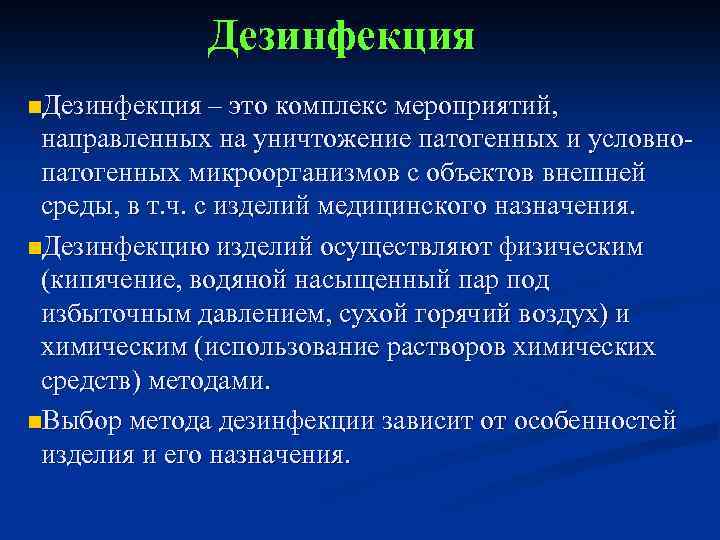 Дезинфекция

Дезинфекция – это комплекс мероприятий, направленных на уничтожение патогенных и условно-патогенных микроорганизмов с объектов внешней среды, в т.ч. с изделий медицинского назначения.

Дезинфекцию изделий осуществляют физическим (кипячение, водяной насыщенный пар под избыточным давлением, сухой горячий воздух) и химическим (использование растворов химических средств) методами.

Выбор метода дезинфекции зависит от особенностей изделия и его назначения.